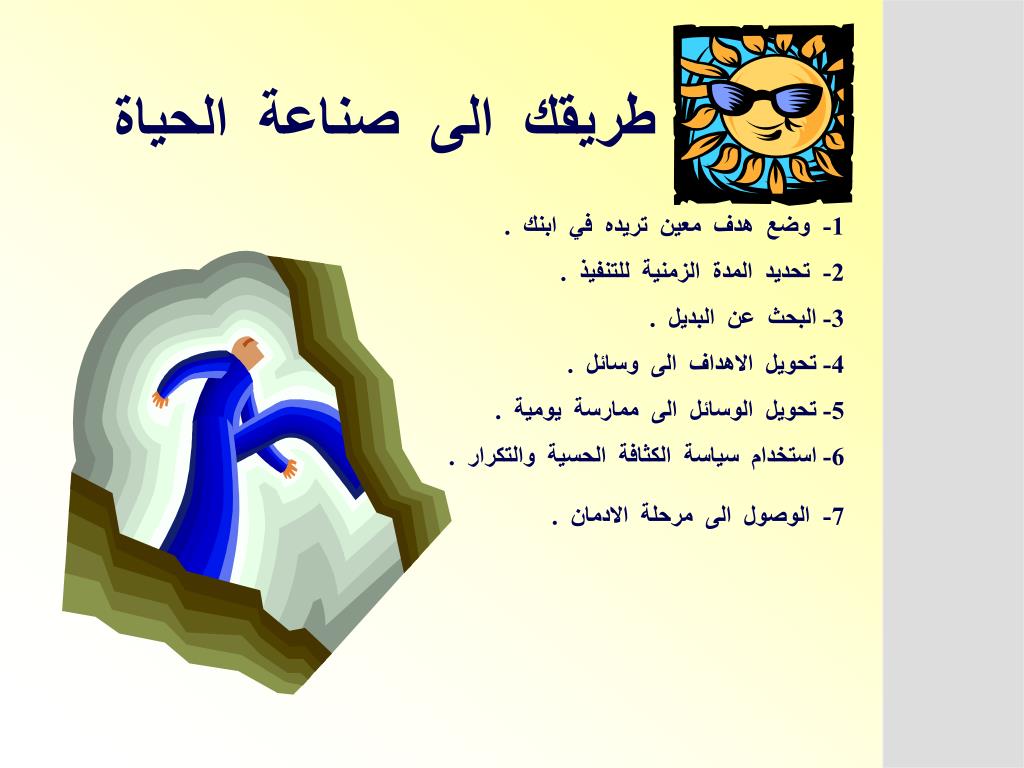 طريقك الى صناعة الحياة

1- وضع هدف معين تريده في ابنك .

2- تحديد المدة الزمنية للتنفيذ .

3- البحث عن البديل .

4- تحويل الاهداف الى وسائل .

5- تحويل الوسائل الى ممارسة يومية .

6- استخدام سياسة الكثافة الحسية والتكرار .

7- الوصول الى مرحلة الادمان .